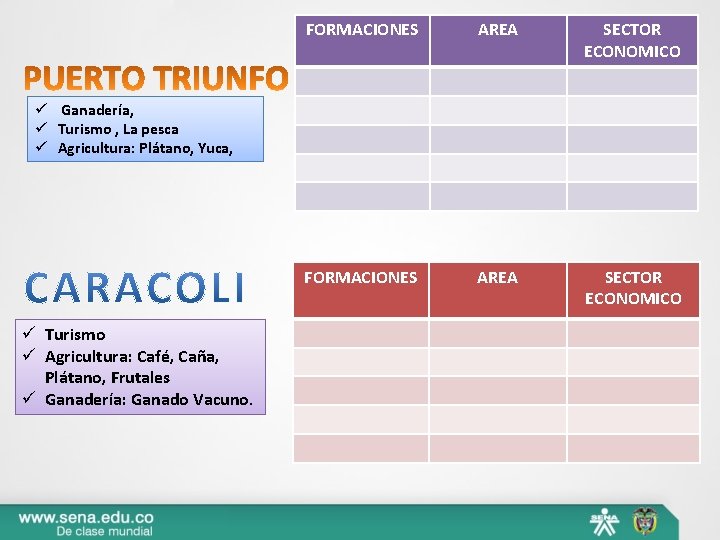 PUERTO TRIUNFO

✓ Ganadería,
✓ Turismo , La pesca
✓ Agricultura: Plátano, Yuca,

| FORMACIONES | AREA | SECTOR ECONOMICO |
|---|---|---|
| | | |
| | | |
| | | |
| | | |
| | | |

CARACOLI

✓ Turismo
✓ Agricultura: Café, Caña, Plátano, Frutales
✓ Ganadería: Ganado Vacuno.

| FORMACIONES | AREA | SECTOR ECONOMICO |
|---|---|---|
| | | |
| | | |
| | | |
| | | |
| | | |

www.sena.edu.co
De clase mundial

SENA